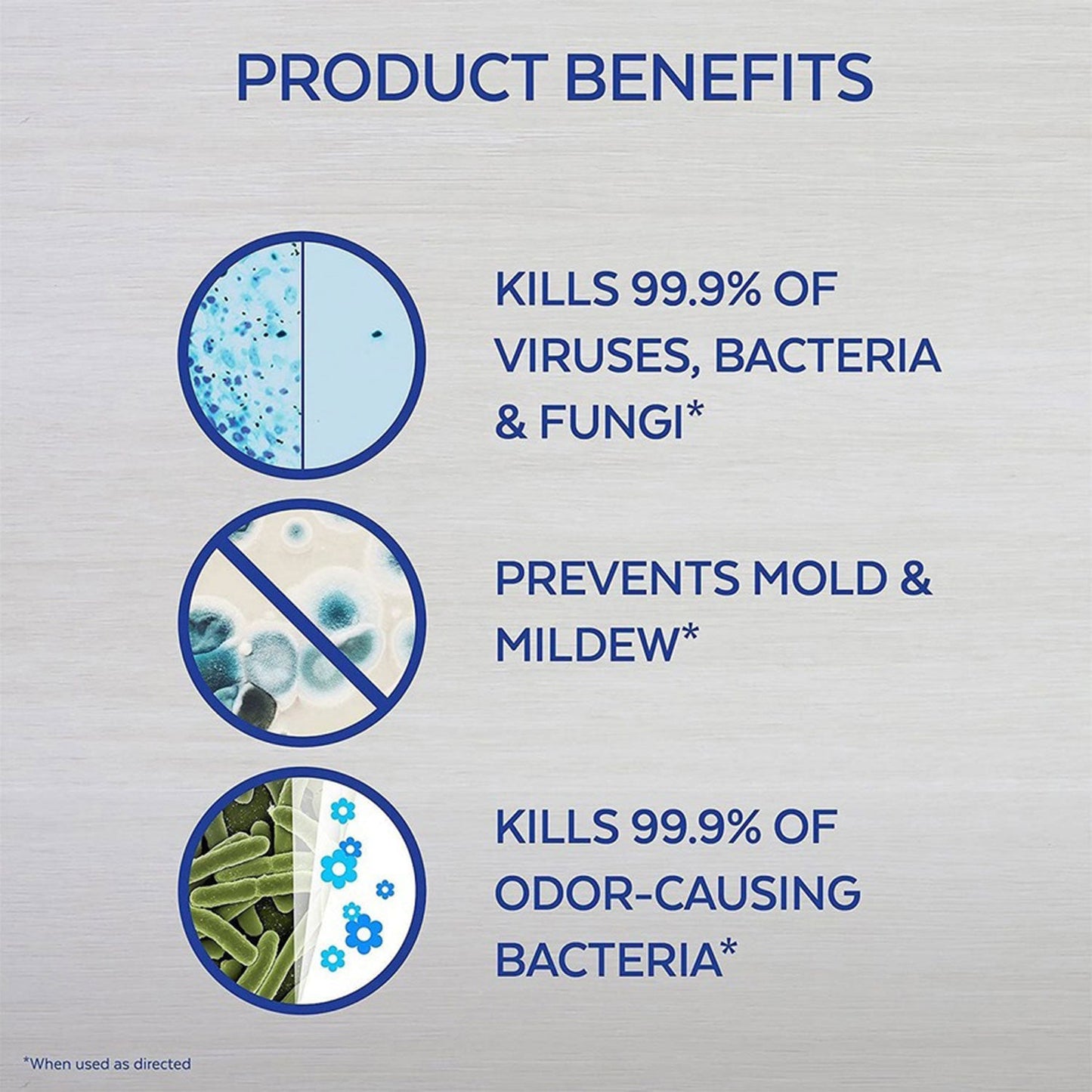 PRODUCT BENEFITS

KILLS 99.9% OF VIRUSES, BACTERIA & FUNGI*

PREVENTS MOLD & MILDEW*

KILLS 99.9% OF ODOR-CAUSING BACTERIA*

*When used as directed